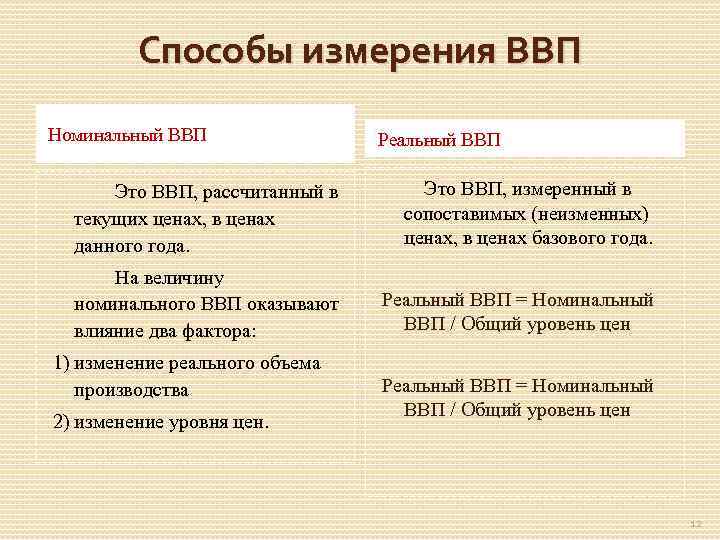 Способы измерения ВВП

Номинальный ВВП

Это ВВП, рассчитанный в текущих ценах, в ценах данного года.

На величину номинального ВВП оказывают влияние два фактора:

1) изменение реального объема производства

2) изменение уровня цен.

Реальный ВВП

Это ВВП, измеренный в сопоставимых (неизменных) ценах, в ценах базового года.

Реальный ВВП = Номинальный ВВП / Общий уровень цен

Реальный ВВП = Номинальный ВВП / Общий уровень цен

12